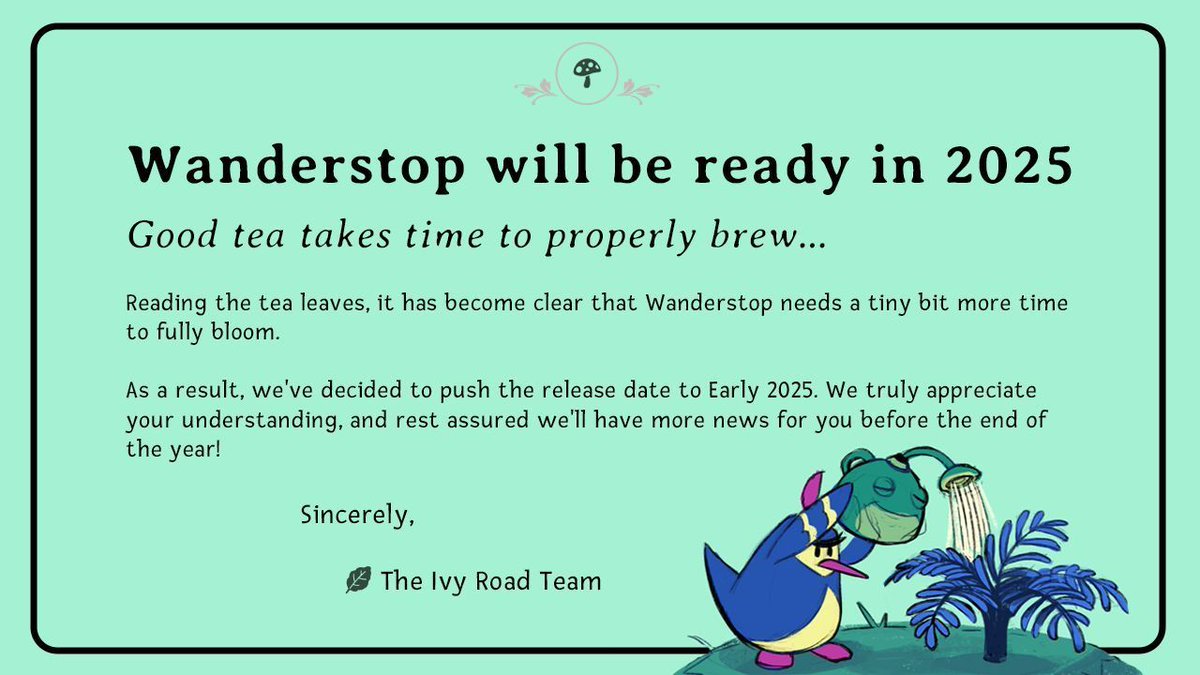 Wanderstop will be ready in 2025

Good tea takes time to properly brew...

Reading the tea leaves, it has become clear that Wanderstop needs a tiny bit more time to fully bloom.

As a result, we've decided to push the release date to Early 2025. We truly appreciate your understanding, and rest assured we'll have more news for you before the end of the year!

Sincerely,

The Ivy Road Team